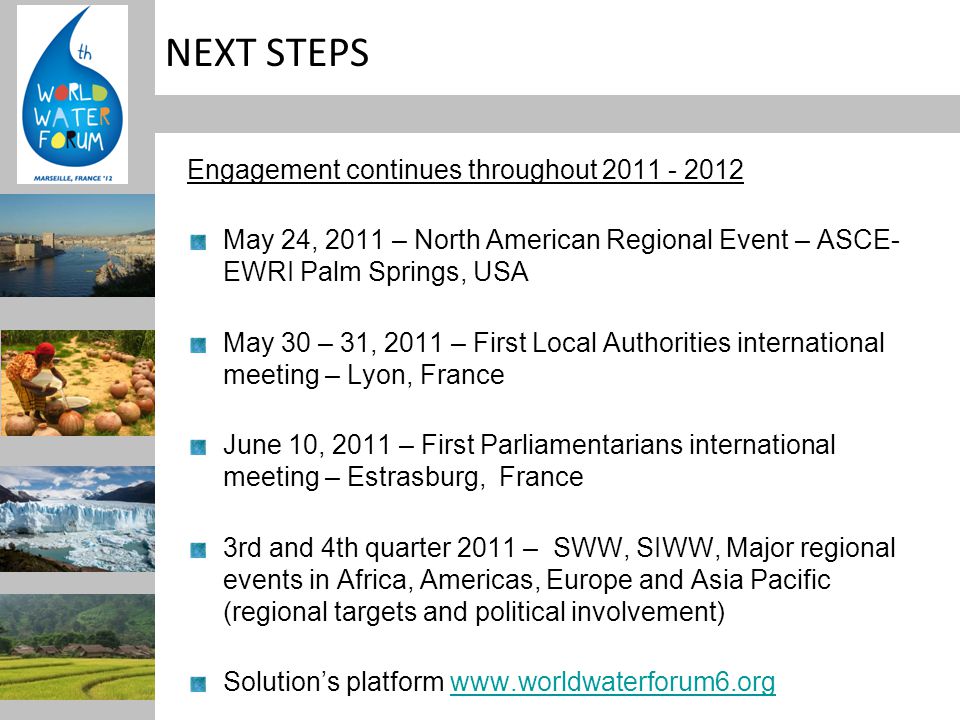 th
WORLD WATER FORUM
MARSEILLE, FRANCE '12

NEXT STEPS

Engagement continues throughout 2011 - 2012

May 24, 2011 – North American Regional Event – ASCE-EWRI Palm Springs, USA

May 30 – 31, 2011 – First Local Authorities international meeting – Lyon, France

June 10, 2011 – First Parliamentarians international meeting – Estrasburg, France

3rd and 4th quarter 2011 – SWW, SIWW, Major regional events in Africa, Americas, Europe and Asia Pacific (regional targets and political involvement)

Solution's platform www.worldwaterforum6.org